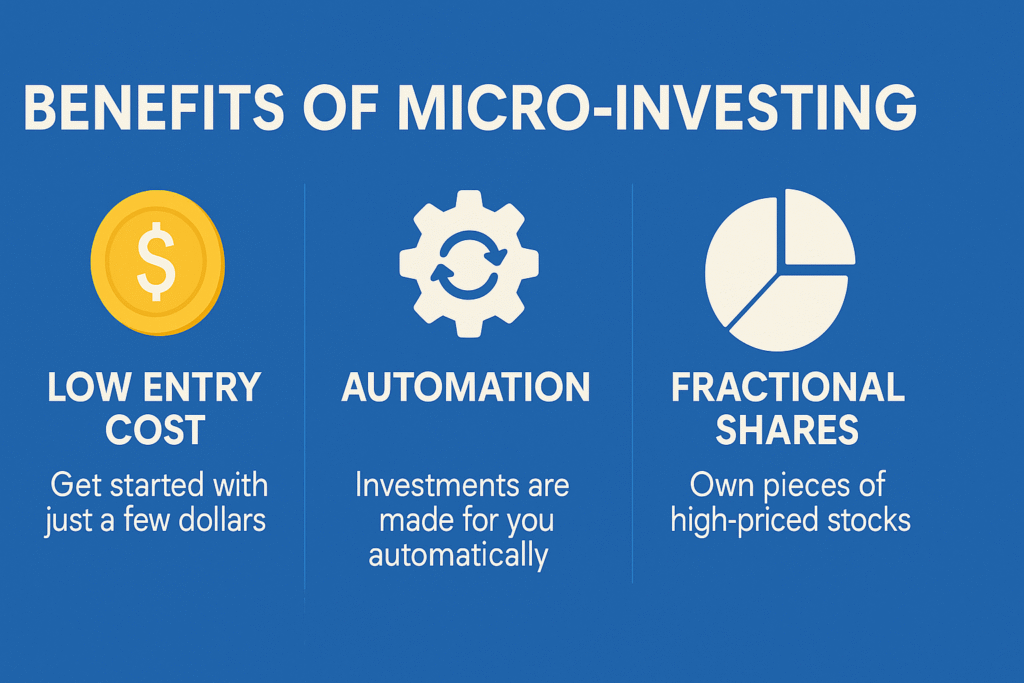 BENEFITS OF MICRO-INVESTING

$

LOW ENTRY COST

Get started with just a few dollars

AUTOMATION

Investments are made for you automatically

FRACTIONAL SHARES

Own pieces of high-priced stocks